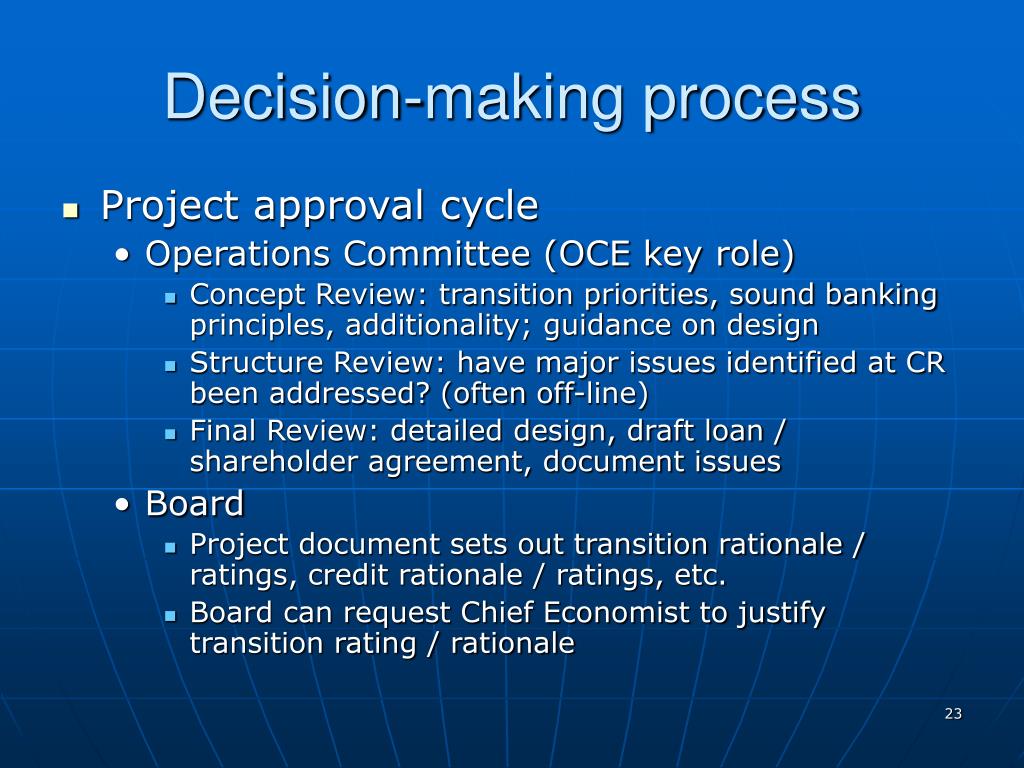 Decision-making process

- Project approval cycle
  - Operations Committee (OCE key role)
    - Concept Review: transition priorities, sound banking principles, additionality; guidance on design
    - Structure Review: have major issues identified at CR been addressed? (often off-line)
    - Final Review: detailed design, draft loan / shareholder agreement, document issues
  - Board
    - Project document sets out transition rationale / ratings, credit rationale / ratings, etc.
    - Board can request Chief Economist to justify transition rating / rationale

23